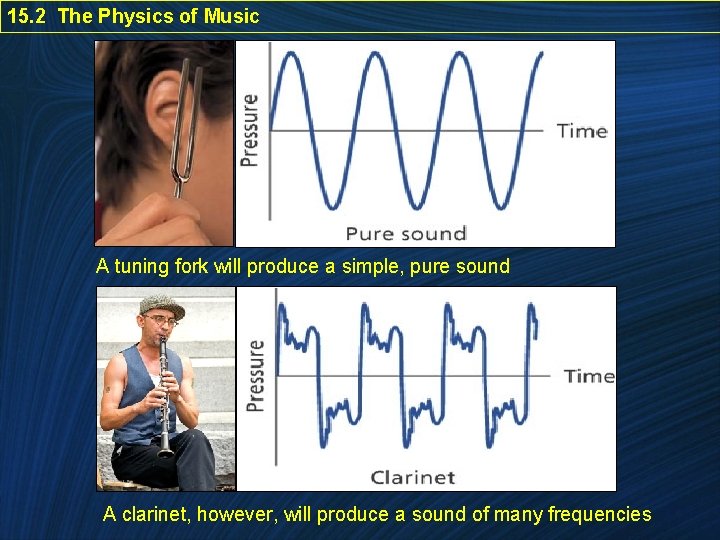 15.2 The Physics of Music

Pressure

Time

Pure sound

A tuning fork will produce a simple, pure sound

Pressure

Time

Clarinet

A clarinet, however, will produce a sound of many frequencies